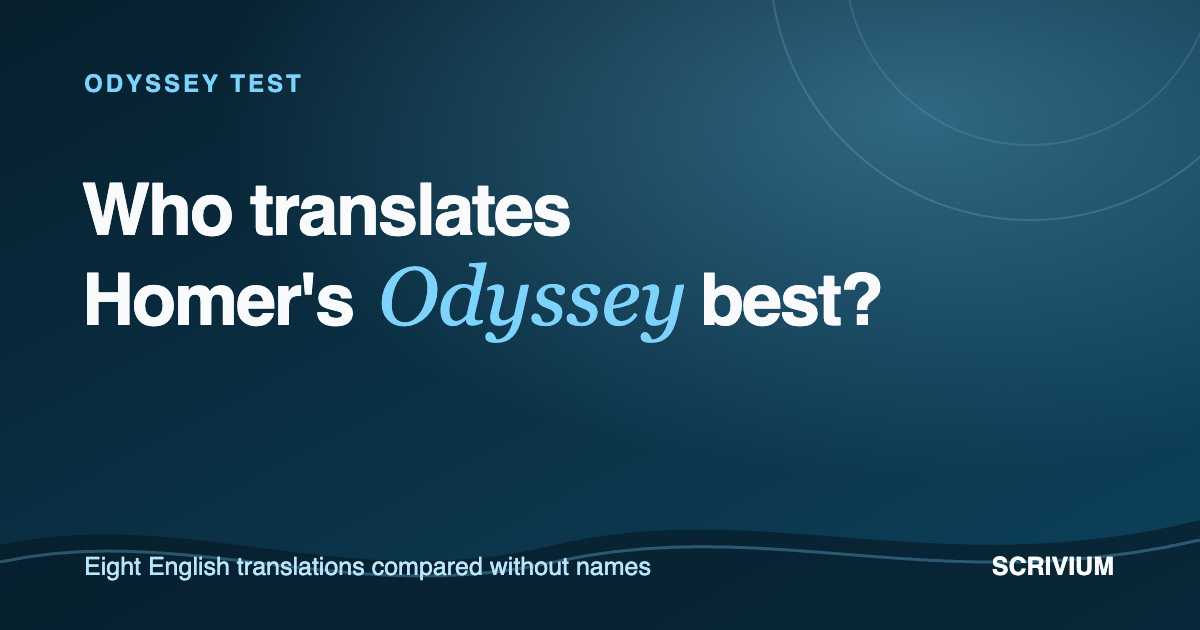 ODYSSEY TEST

Who translates Homer's Odyssey best?

Eight English translations compared without names

SCRIVIUM